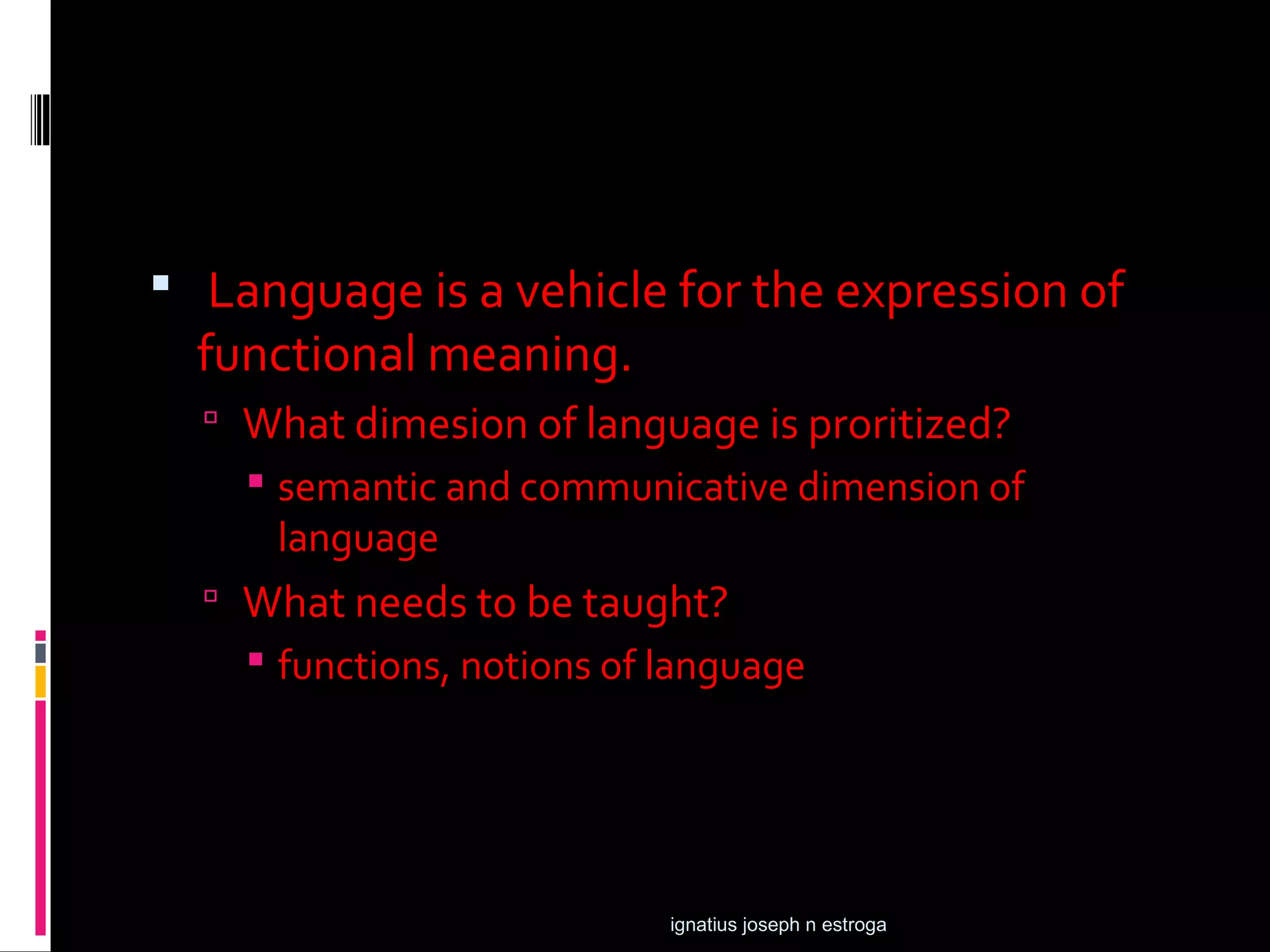 Language is a vehicle for the expression of functional meaning.

What dimesion of language is proritized?

semantic and communicative dimension of language

What needs to be taught?

functions, notions of language

ignatius joseph n estroga